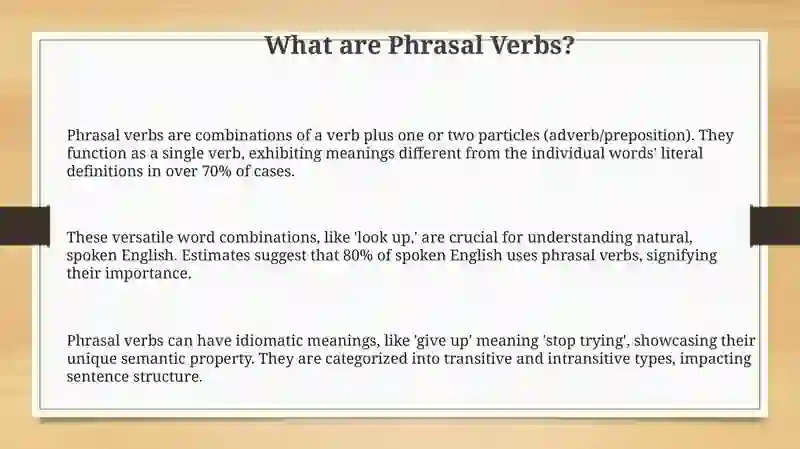 What are Phrasal Verbs?

Phrasal verbs are combinations of a verb plus one or two particles (adverb/preposition). They function as a single verb, exhibiting meanings different from the individual words' literal definitions in over 70% of cases.

These versatile word combinations, like 'look up,' are crucial for understanding natural, spoken English. Estimates suggest that 80% of spoken English uses phrasal verbs, signifying their importance.

Phrasal verbs can have idiomatic meanings, like 'give up' meaning 'stop trying', showcasing their unique semantic property. They are categorized into transitive and intransitive types, impacting sentence structure.